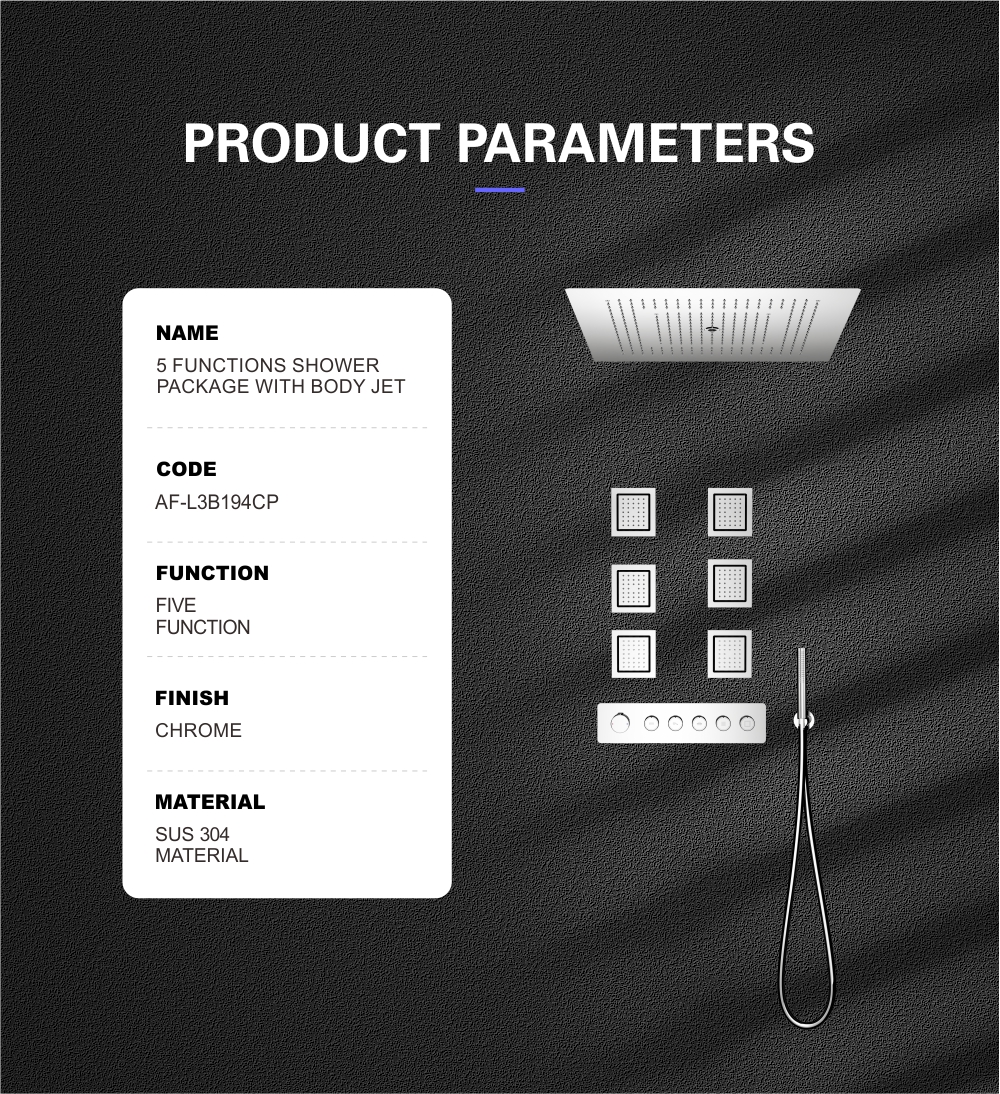 PRODUCT PARAMETERS

NAME
5 FUNCTIONS SHOWER PACKAGE WITH BODY JET

CODE
AF-L3B194CP

FUNCTION
FIVE FUNCTION

FINISH
CHROME

MATERIAL
SUS 304 MATERIAL